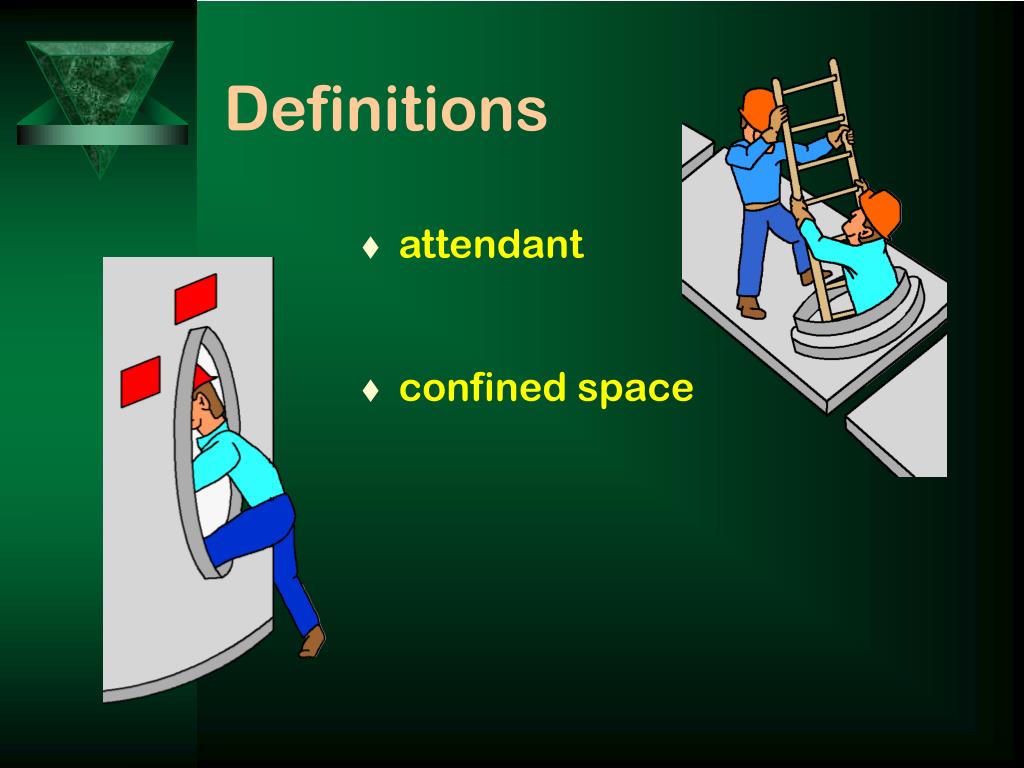 Definitions

♦ attendant

♦ confined space